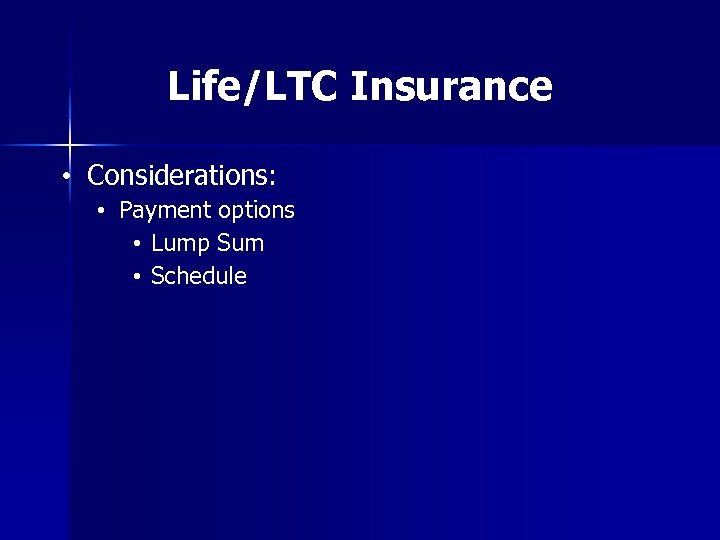 Life/LTC Insurance

• Considerations:
  • Payment options
    • Lump Sum
    • Schedule